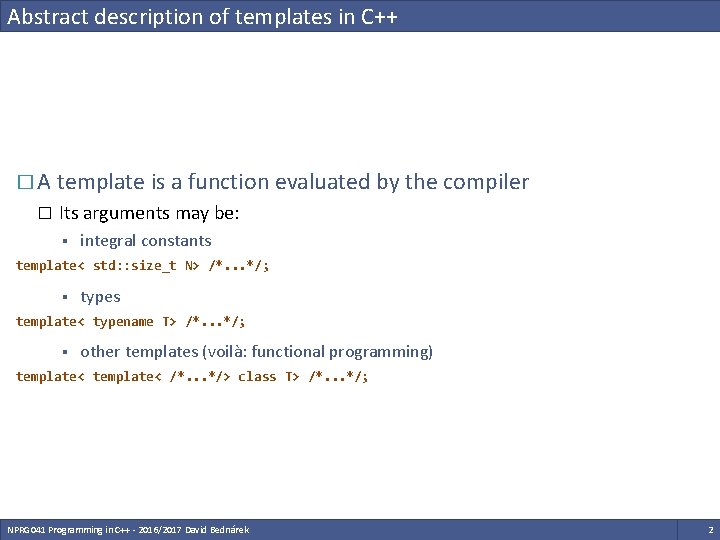 Abstract description of templates in C++

☐ A template is a function evaluated by the compiler

☐ Its arguments may be:

▪ integral constants

template< std::size_t N> /*...*/;

▪ types

template< typename T> /*...*/;

▪ other templates (voilà: functional programming)

template< template< /*...*/> class T> /*...*/;

NPRG041 Programming in C++ - 2016/2017 David Bednárek

2